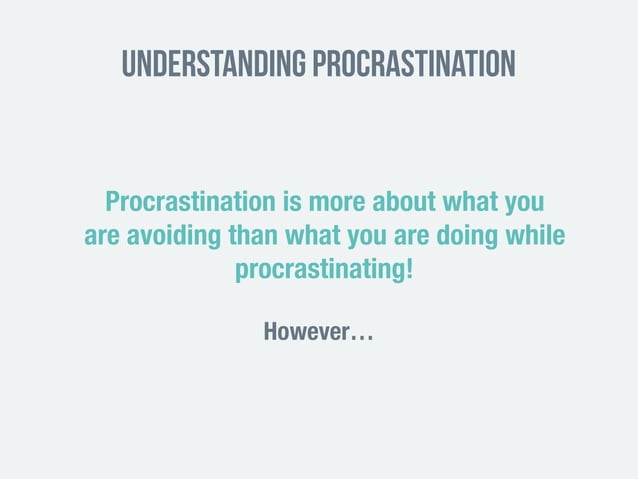 UNDERSTANDING PROCRASTINATION

Procrastination is more about what you are avoiding than what you are doing while procrastinating!

However…